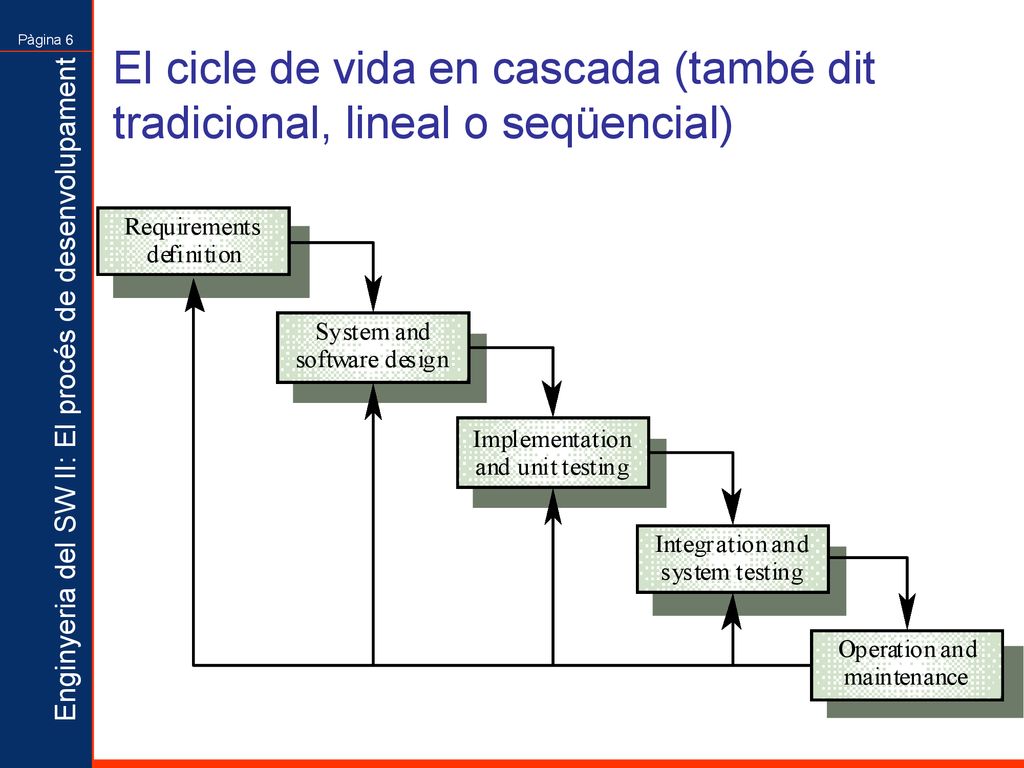 Pàgina 6

Enginyeria del SW II: El procés de desenvolupament

El cicle de vida en cascada (també dit tradicional, lineal o seqüencial)

Requirements definition

System and software design

Implementation and unit testing

Integration and system testing

Operation and maintenance